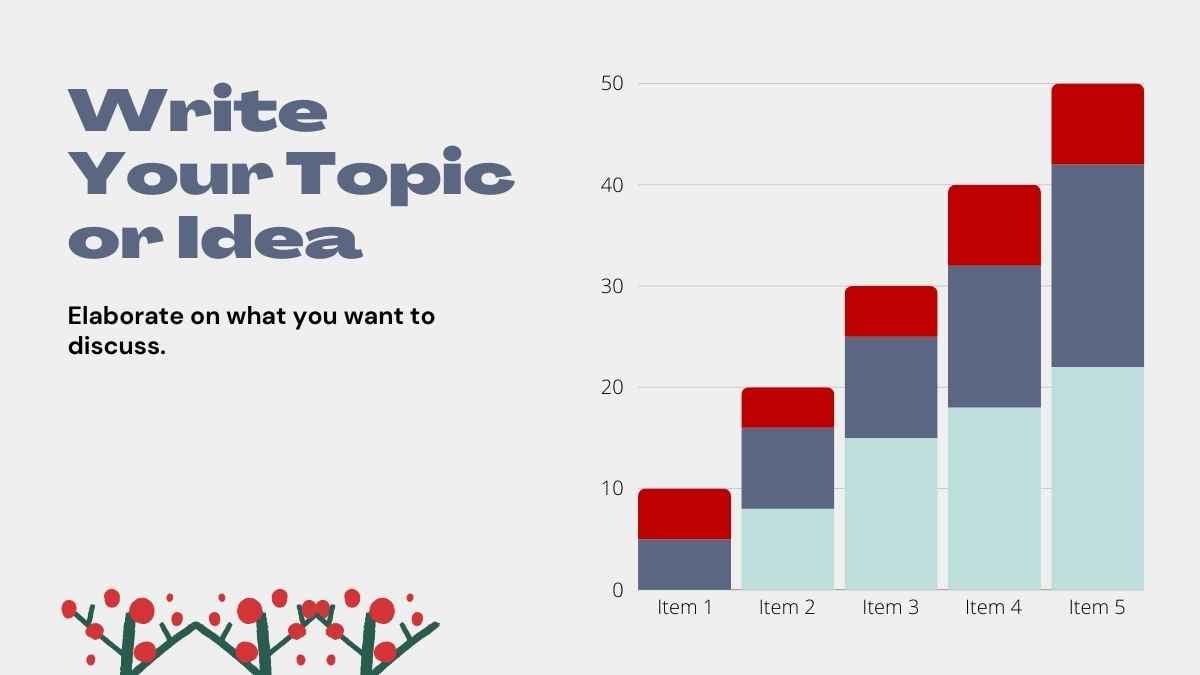 Write Your Topic or Idea

Elaborate on what you want to discuss.

50
40
30
20
10
0
Item 1
Item 2
Item 3
Item 4
Item 5